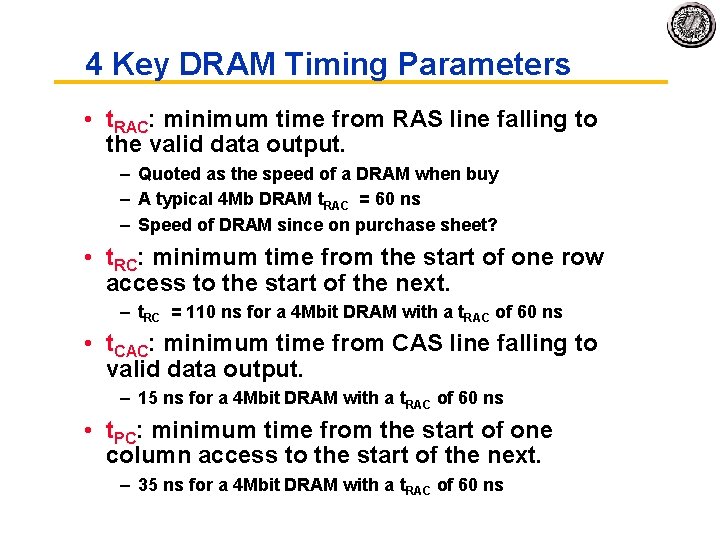 4 Key DRAM Timing Parameters

• $t_{RAC}$: minimum time from RAS line falling to the valid data output.

– Quoted as the speed of a DRAM when buy

– A typical 4Mb DRAM $t_{RAC}$ = 60 ns

– Speed of DRAM since on purchase sheet?

• $t_{RC}$: minimum time from the start of one row access to the start of the next.

– $t_{RC}$ = 110 ns for a 4Mbit DRAM with a $t_{RAC}$ of 60 ns

• $t_{CAC}$: minimum time from CAS line falling to valid data output.

– 15 ns for a 4Mbit DRAM with a $t_{RAC}$ of 60 ns

• $t_{PC}$: minimum time from the start of one column access to the start of the next.

– 35 ns for a 4Mbit DRAM with a $t_{RAC}$ of 60 ns